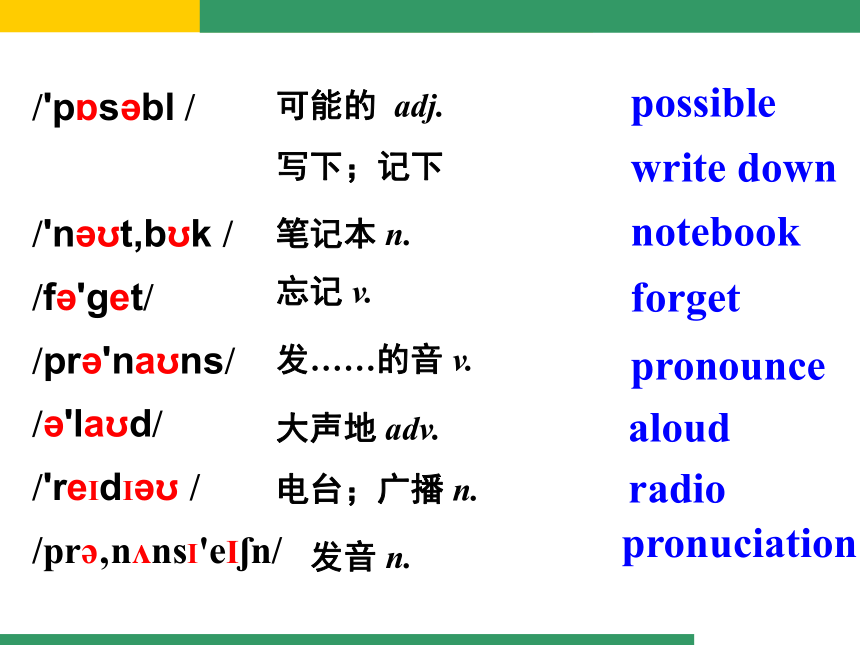 /'pɒsəbl /　可能的 adj.　possible

写下；记下　write down

/'nəʊt,bʊk /　笔记本 n.　notebook

/fə'get/　忘记 v.　forget

/prə'naʊns/　发……的音 v.　pronounce

/ə'laʊd/　大声地 adv.　aloud

/'reɪdɪəʊ /　电台；广播 n.　radio

/prə,nʌnsɪ'eɪʃn/　发音 n.　pronuciation